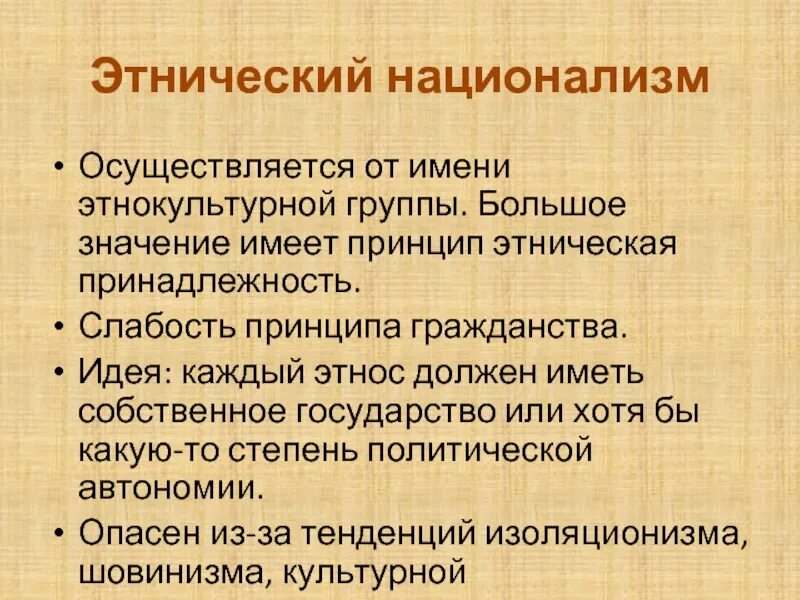 Этнический национализм

• Осуществляется от имени этнокультурной группы. Большое значение имеет принцип этническая принадлежность.
• Слабость принципа гражданства.
• Идея: каждый этнос должен иметь собственное государство или хотя бы какую-то степень политической автономии.
• Опасен из-за тенденций изоляционизма, шовинизма, культурной